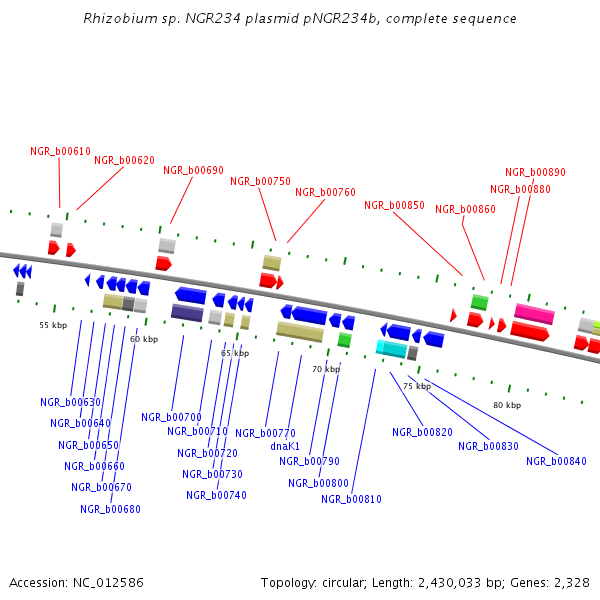 Rhizobium sp. NGR234 plasmid pNGR234b, complete sequence

NGR_b00610
NGR_b00620
NGR_b00690
NGR_b00750
NGR_b00760
NGR_b00850
NGR_b00860
NGR_b00890
NGR_b00880

55 kbp
60 kbp
65 kbp
70 kbp
75 kbp
80 kbp

NGR_b00630
NGR_b00640
NGR_b00650
NGR_b00660
NGR_b00670
NGR_b00680
NGR_b00700
NGR_b00710
NGR_b00720
NGR_b00730
NGR_b00740
NGR_b00770
dnaK1
NGR_b00790
NGR_b00800
NGR_b00810
NGR_b00820
NGR_b00830
NGR_b00840

Accession: NC_012586

Topology: circular; Length: 2,430,033 bp; Genes: 2,328